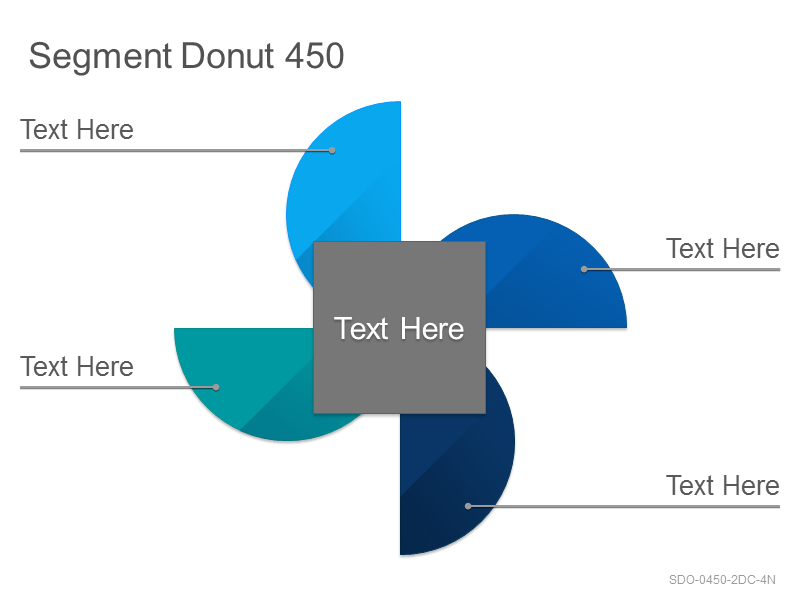 Segment Donut 450

Text Here

Text Here

Text Here

Text Here

Text Here

SDO-0450-2DC-4N